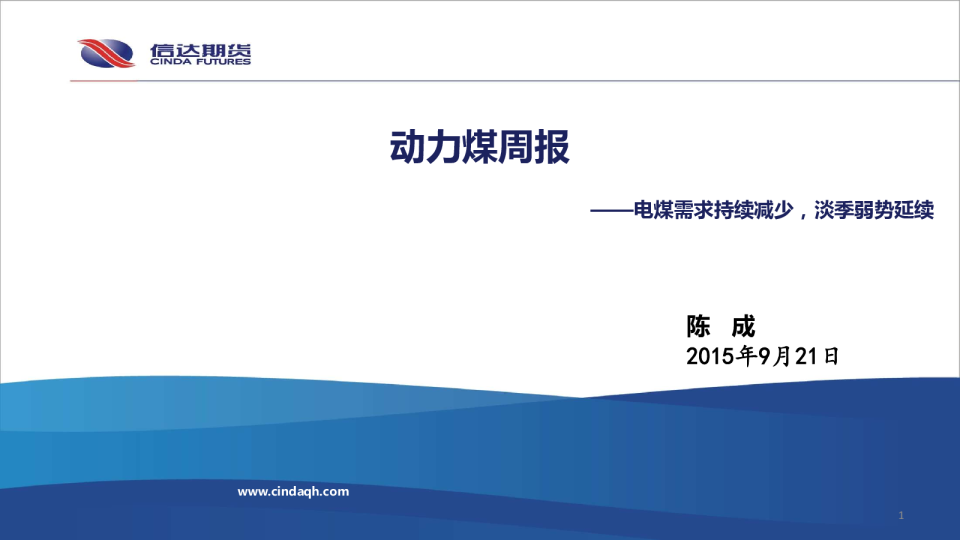 信达期货
CINDA FUTURES

动力煤周报

——电煤需求持续减少，淡季弱势延续

陈 成
2015年9月21日

www.cindaqh.com

1